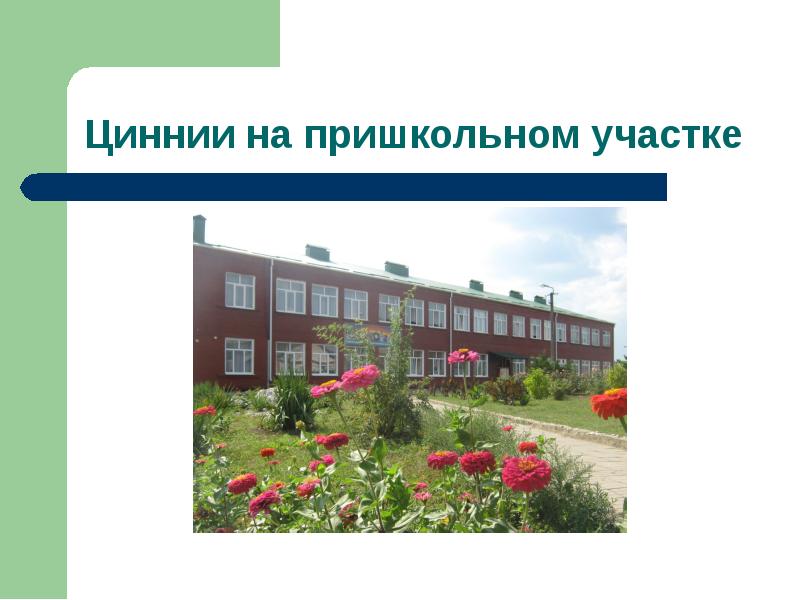 Циннии на пришкольном участке